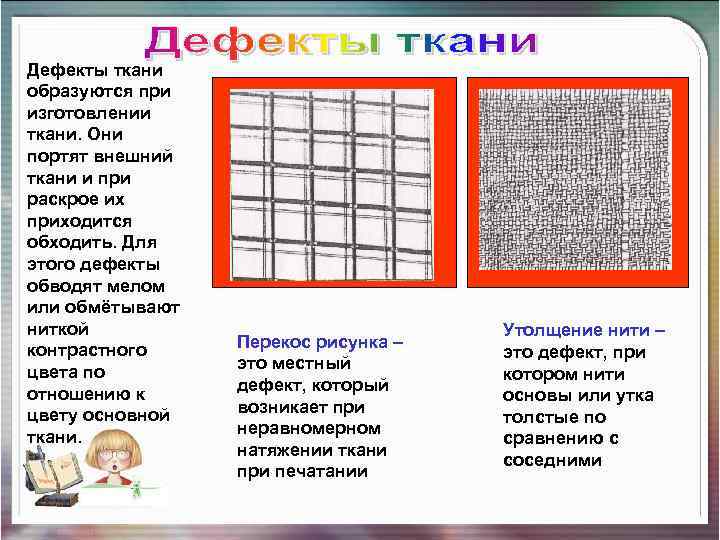 Дефекты ткани

Дефекты ткани образуются при изготовлении ткани. Они портят внешний ткани и при раскрое их приходится обходить. Для этого дефекты обводят мелом или обмётывают ниткой контрастного цвета по отношению к цвету основной ткани.

Перекос рисунка – это местный дефект, который возникает при неравномерном натяжении ткани при печатании

Утолщение нити – это дефект, при котором нити основы или утка толстые по сравнению с соседними